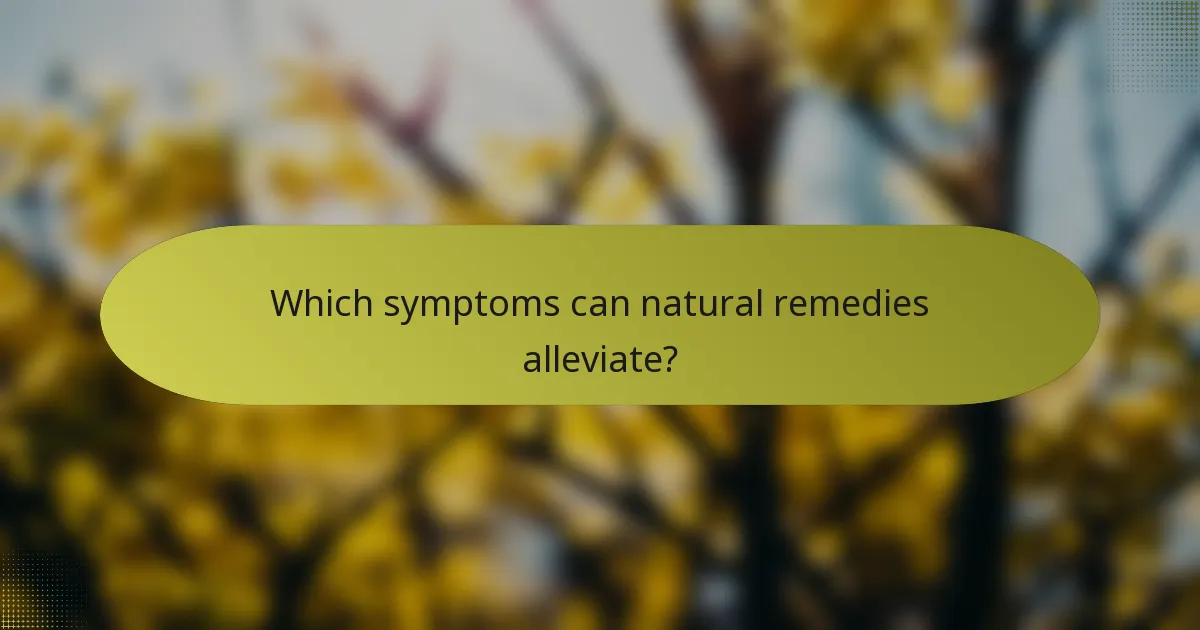 Which symptoms can natural remedies alleviate?